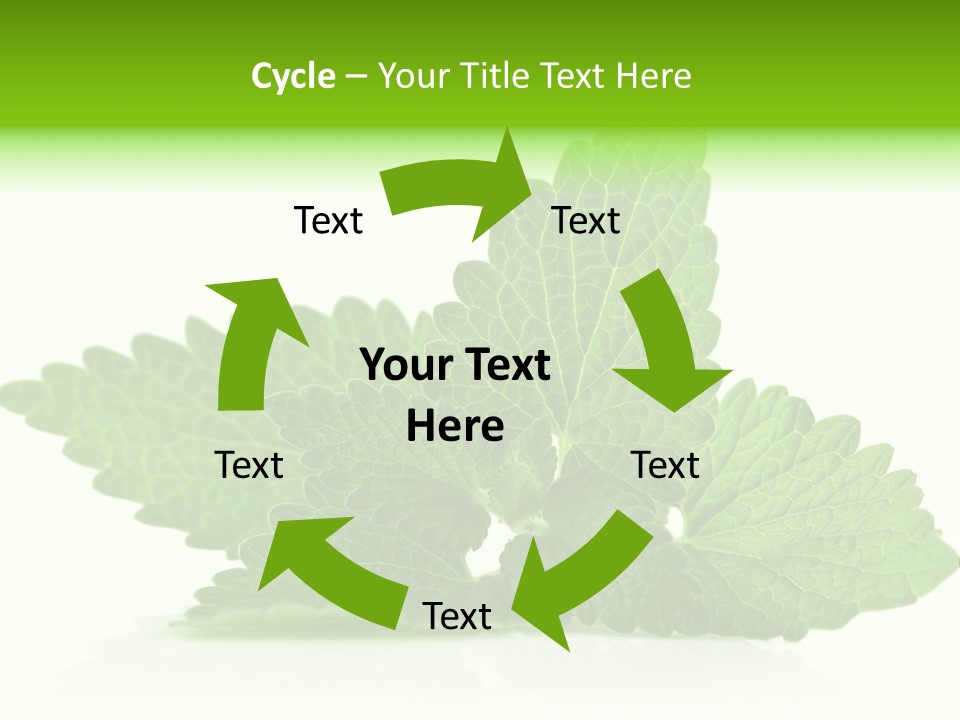 Cycle – Your Title Text Here

Text

Text

Your Text Here

Text

Text

Text